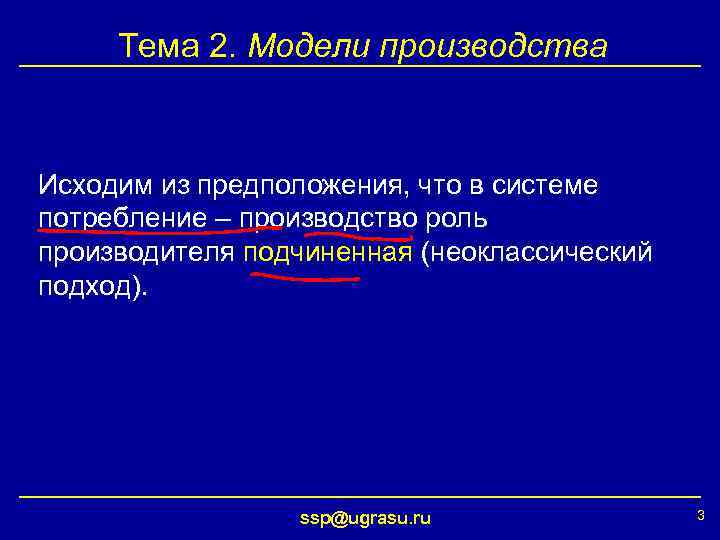 Тема 2. Модели производства

Исходим из предположения, что в системе потребление – производство роль производителя подчиненная (неоклассический подход).

ssp@ugrasu.ru

3